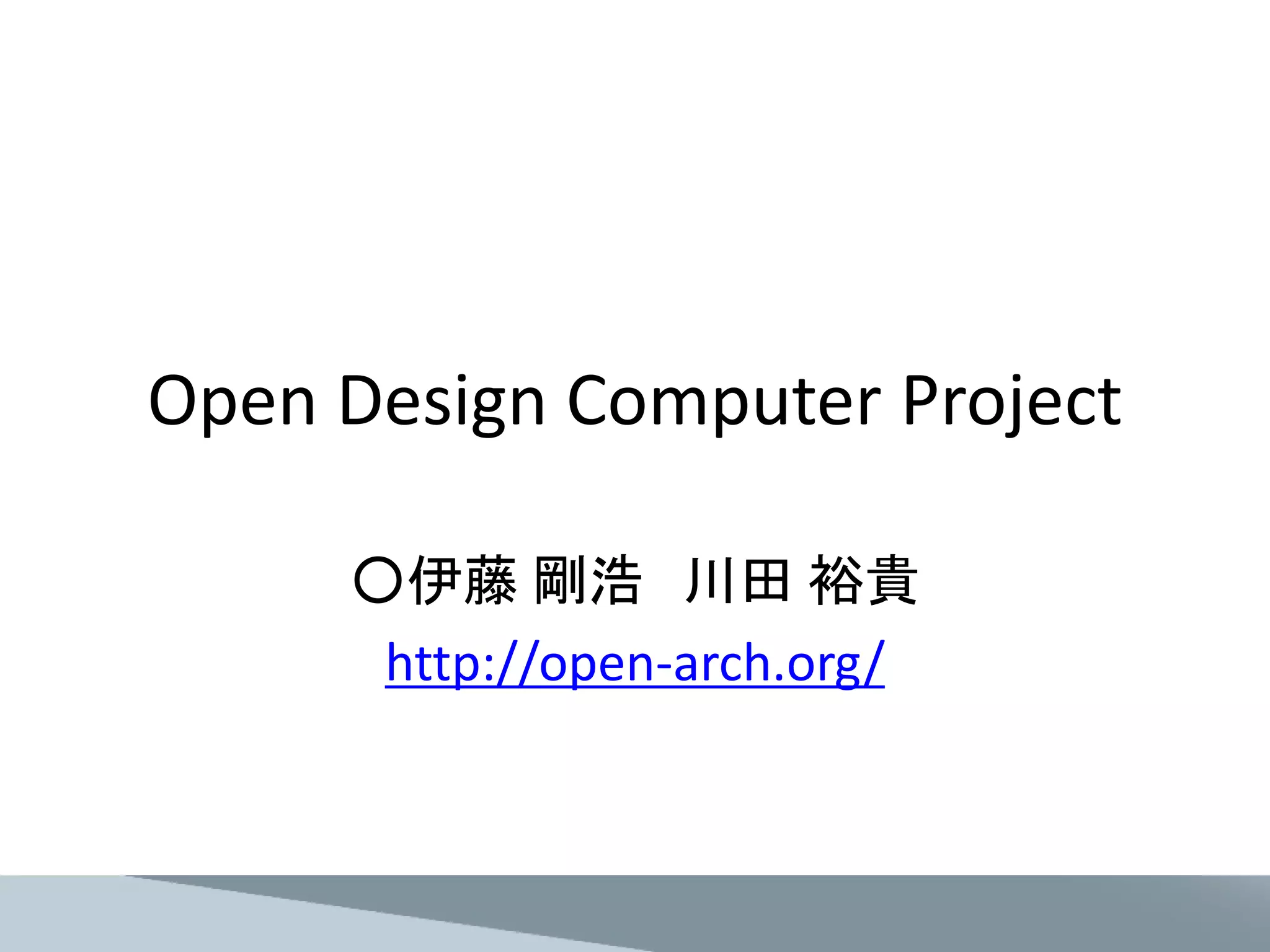 Open Design Computer Project

○伊藤 剛浩　川田 裕貴

http://open-arch.org/